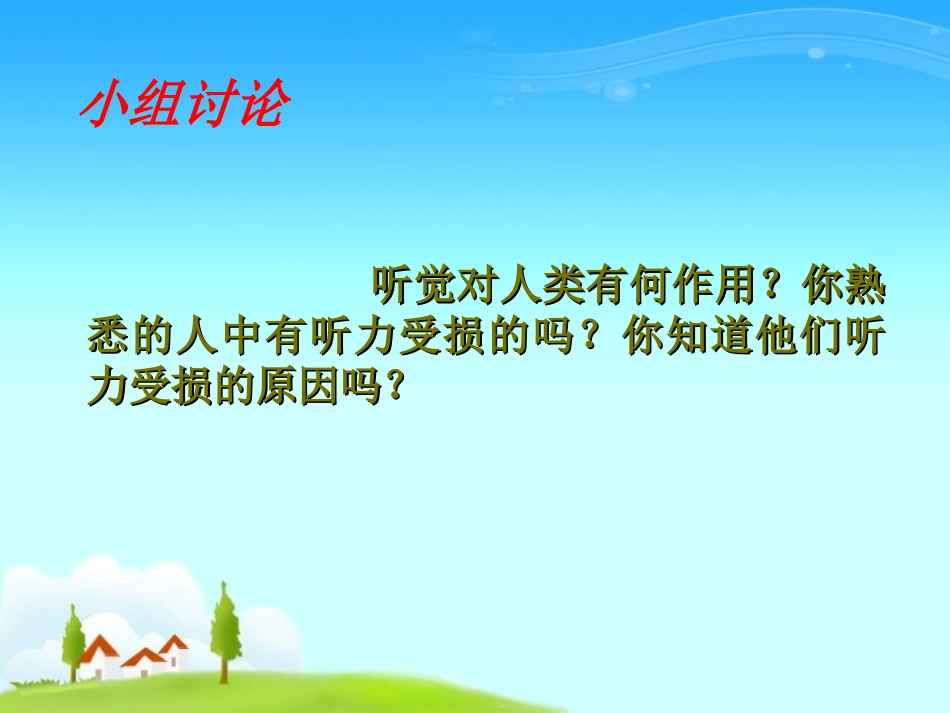 小组讨论

听觉对人类有何作用？你熟悉的人中有听力受损的吗？你知道他们听力受损的原因吗？